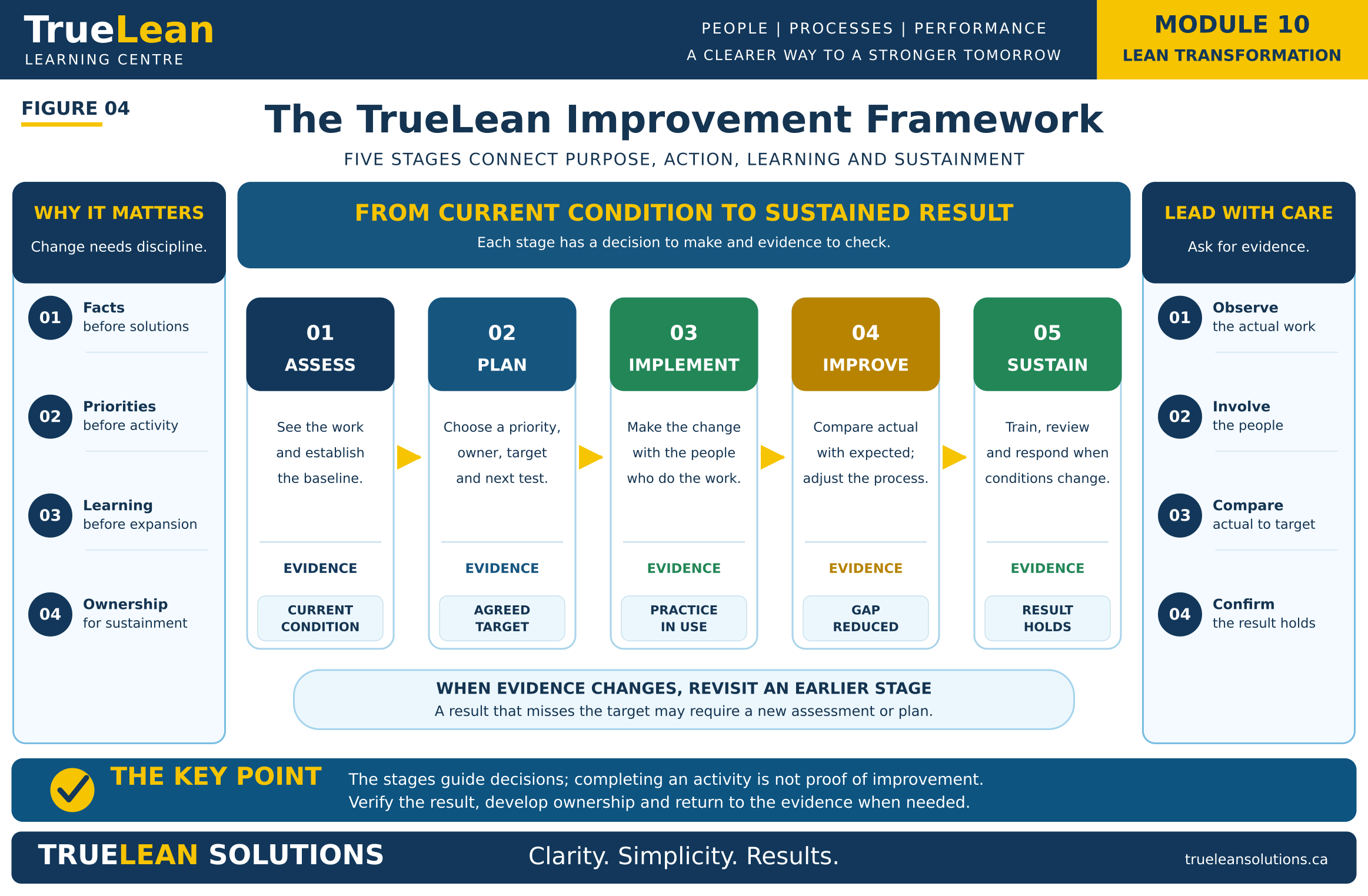 TrueLean
LEARNING CENTRE

PEOPLE | PROCESSES | PERFORMANCE
A CLEARER WAY TO A STRONGER TOMORROW

MODULE 10
LEAN TRANSFORMATION

FIGURE 04

The TrueLean Improvement Framework

FIVE STAGES CONNECT PURPOSE, ACTION, LEARNING AND SUSTAINMENT

WHY IT MATTERS
Change needs discipline.

01 Facts before solutions
02 Priorities before activity
03 Learning before expansion
04 Ownership for sustainment

FROM CURRENT CONDITION TO SUSTAINED RESULT
Each stage has a decision to make and evidence to check.

01 ASSESS
See the work and establish the baseline.
EVIDENCE
CURRENT CONDITION

02 PLAN
Choose a priority, owner, target and next test.
EVIDENCE
AGREED TARGET

03 IMPLEMENT
Make the change with the people who do the work.
EVIDENCE
PRACTICE IN USE

04 IMPROVE
Compare actual with expected; adjust the process.
EVIDENCE
GAP REDUCED

05 SUSTAIN
Train, review and respond when conditions change.
EVIDENCE
RESULT HOLDS

WHEN EVIDENCE CHANGES, REVISIT AN EARLIER STAGE
A result that misses the target may require a new assessment or plan.

LEAD WITH CARE
Ask for evidence.

01 Observe the actual work
02 Involve the people
03 Compare actual to target
04 Confirm the result holds

THE KEY POINT
The stages guide decisions; completing an activity is not proof of improvement.
Verify the result, develop ownership and return to the evidence when needed.

TRUELEAN SOLUTIONS
Clarity. Simplicity. Results.
trueleansolutions.ca